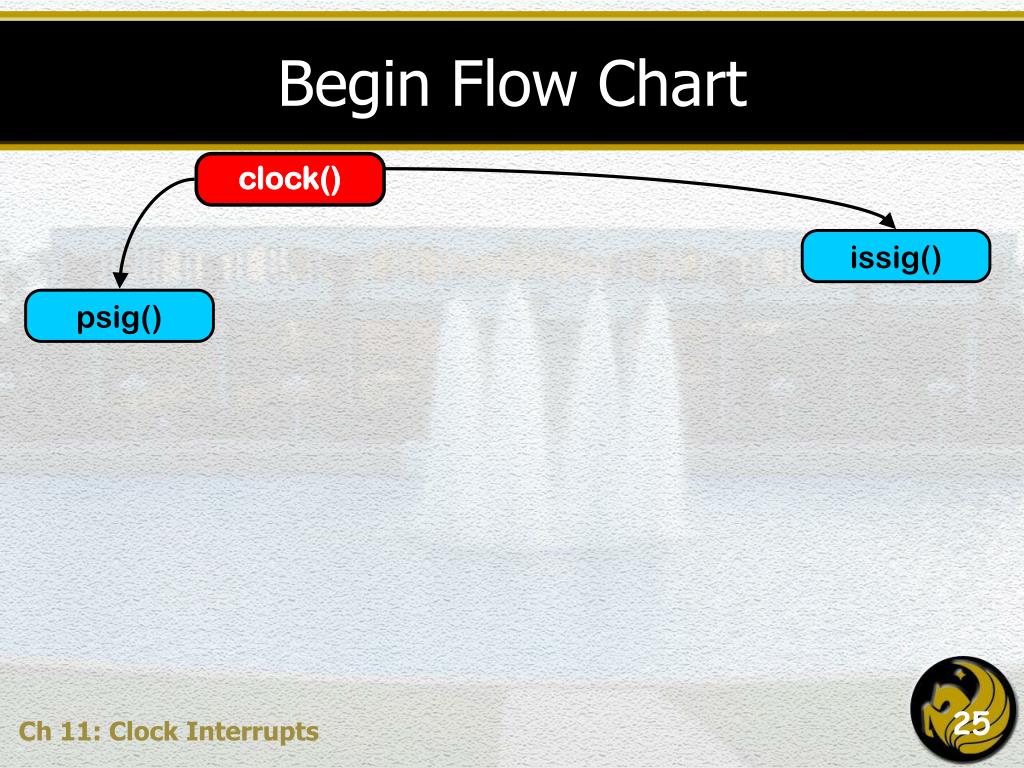 Begin Flow Chart

clock()

issig()

psig()

Ch 11: Clock Interrupts

25